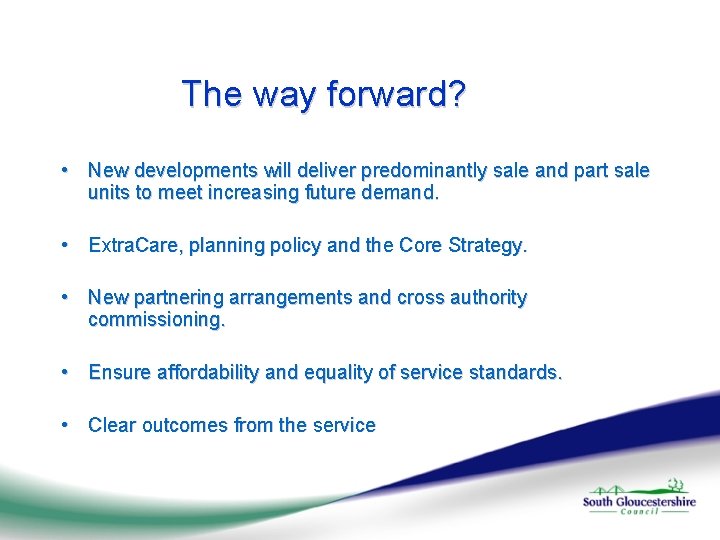 The way forward?

• New developments will deliver predominantly sale and part sale units to meet increasing future demand.

• ExtraCare, planning policy and the Core Strategy.

• New partnering arrangements and cross authority commissioning.

• Ensure affordability and equality of service standards.

• Clear outcomes from the service

South Gloucestershire
Council